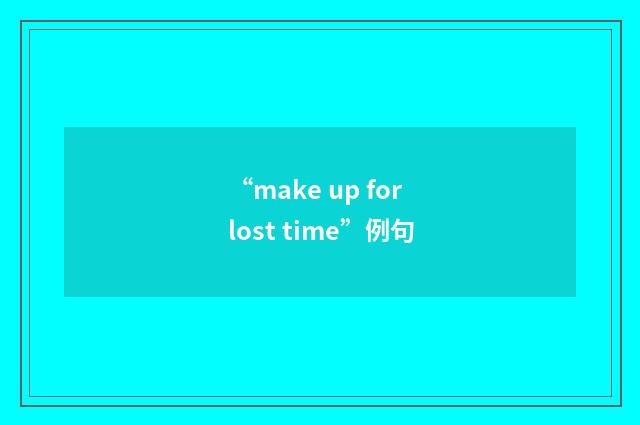 “make up for lost time”例句